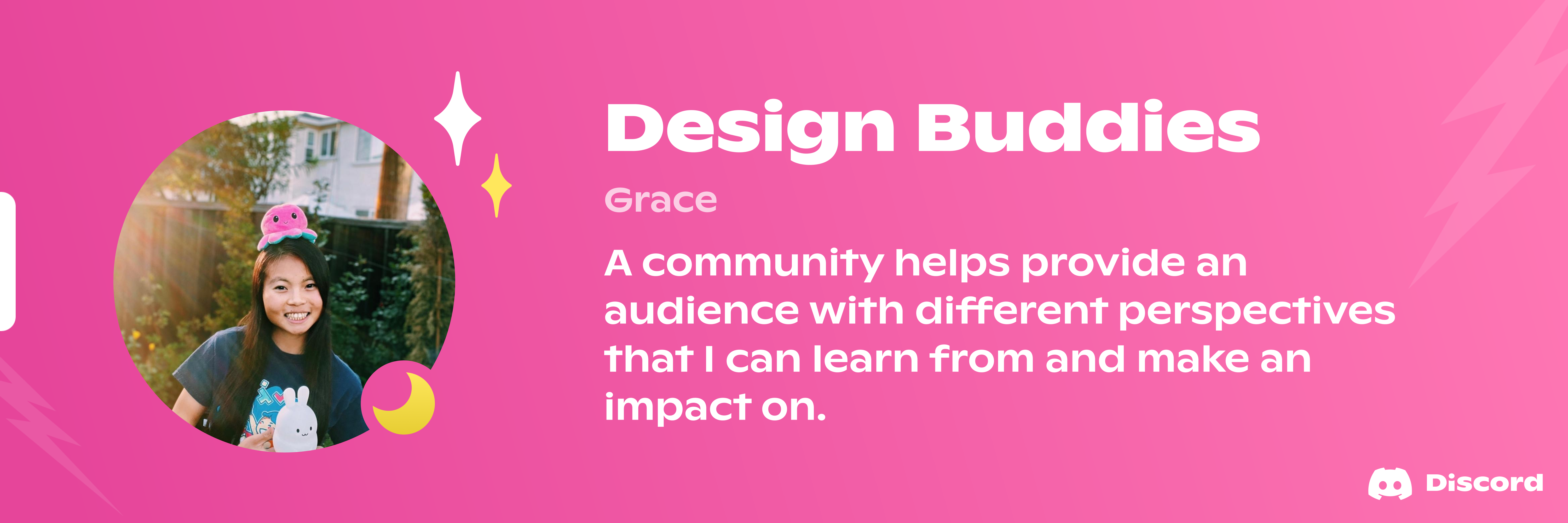 Design Buddies

Grace

A community helps provide an audience with different perspectives that I can learn from and make an impact on.

Discord